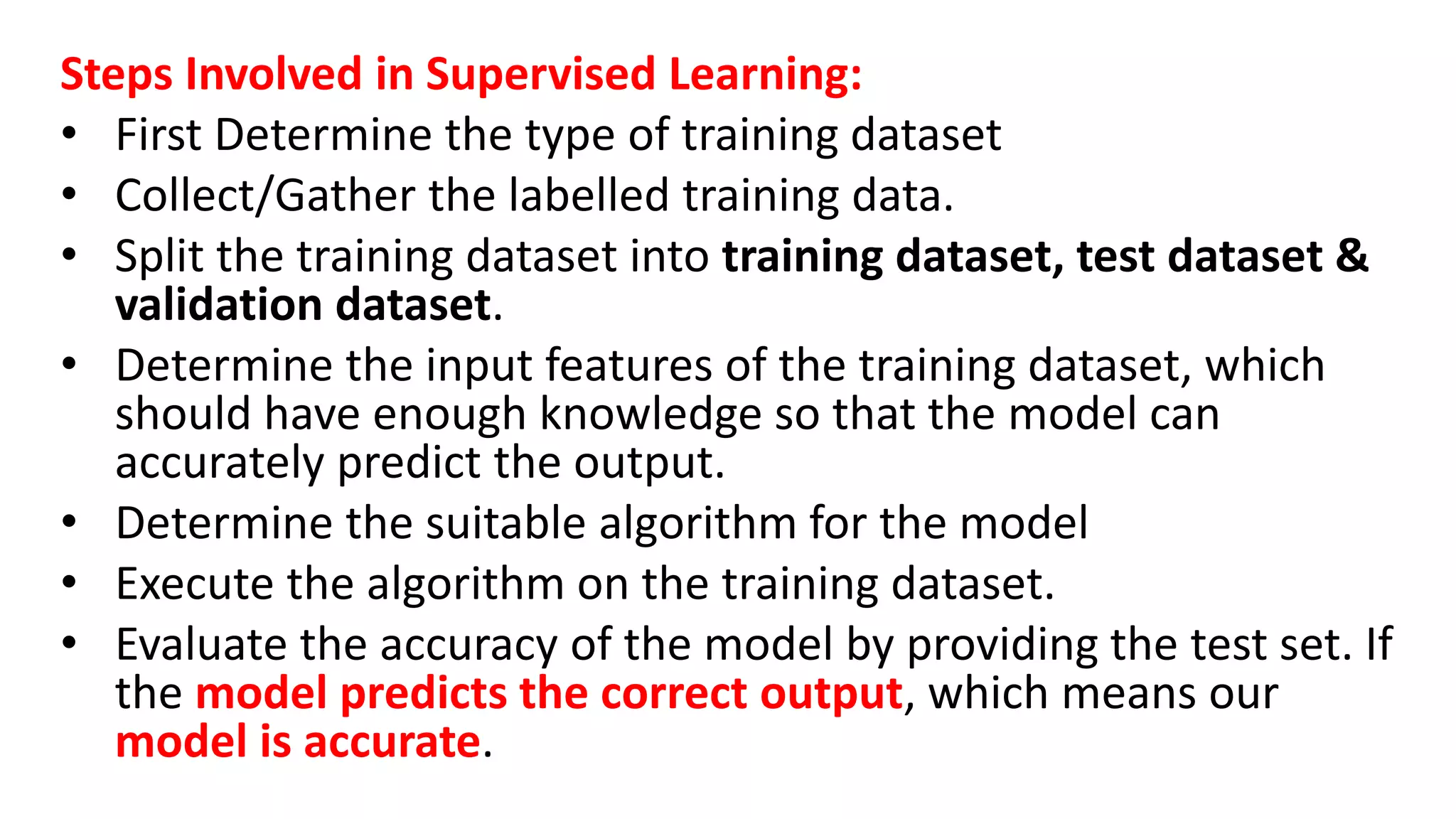 Steps Involved in Supervised Learning:

• First Determine the type of training dataset
• Collect/Gather the labelled training data.
• Split the training dataset into training dataset, test dataset & validation dataset.
• Determine the input features of the training dataset, which should have enough knowledge so that the model can accurately predict the output.
• Determine the suitable algorithm for the model
• Execute the algorithm on the training dataset.
• Evaluate the accuracy of the model by providing the test set. If the model predicts the correct output, which means our model is accurate.